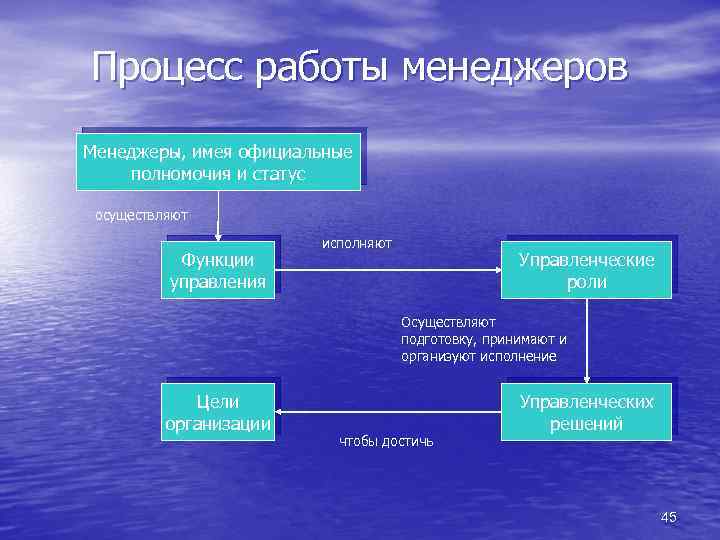 Процесс работы менеджеров

Менеджеры, имея официальные полномочия и статус

осуществляют

Функции управления

исполняют

Управленческие роли

Осуществляют подготовку, принимают и организуют исполнение

Управленческих решений

чтобы достичь

Цели организации

45